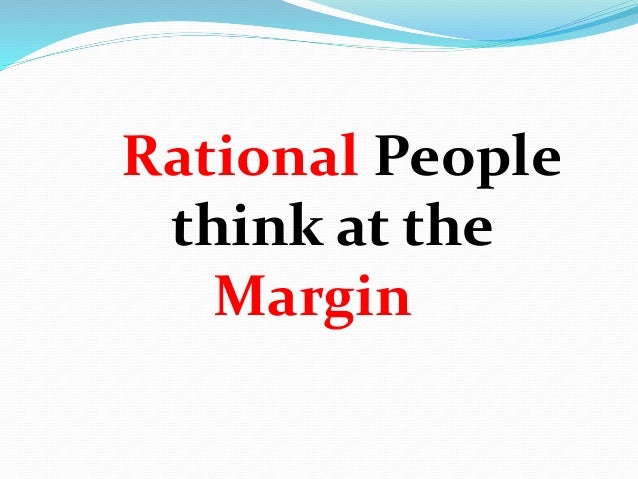 Rational People think at the Margin